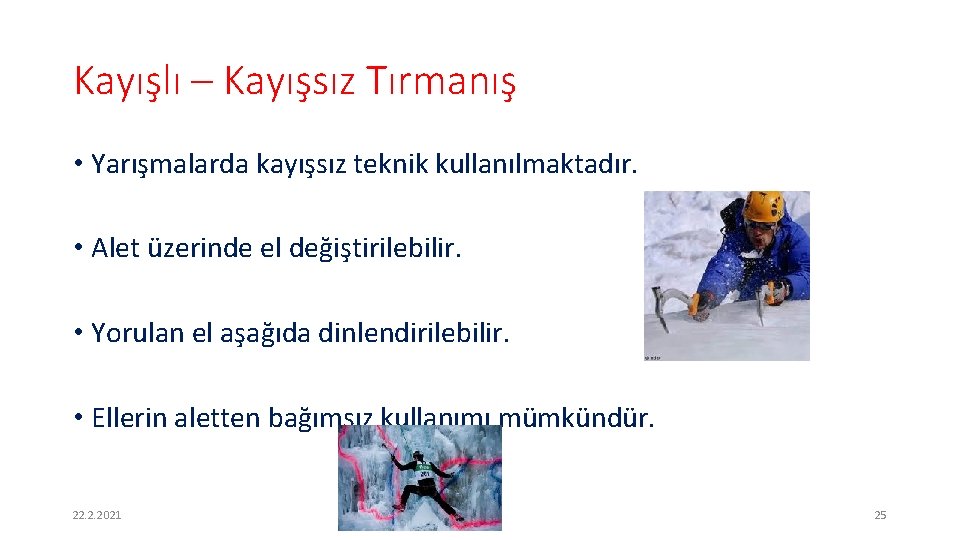 Kayışlı – Kayışsız Tırmanış

• Yarışmalarda kayışsız teknik kullanılmaktadır.

• Alet üzerinde el değiştirilebilir.

• Yorulan el aşağıda dinlendirilebilir.

• Ellerin aletten bağımsız kullanımı mümkündür.

22.2.2021

25